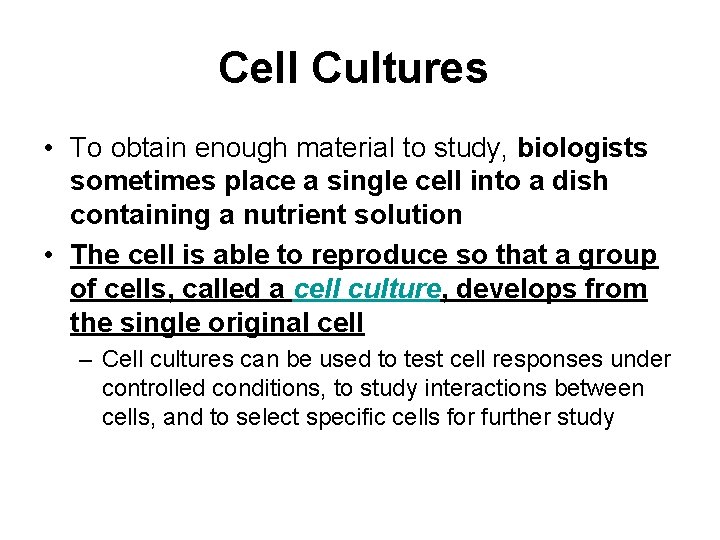 Cell Cultures

• To obtain enough material to study, biologists sometimes place a single cell into a dish containing a nutrient solution

• The cell is able to reproduce so that a group of cells, called a cell culture, develops from the single original cell

– Cell cultures can be used to test cell responses under controlled conditions, to study interactions between cells, and to select specific cells for further study